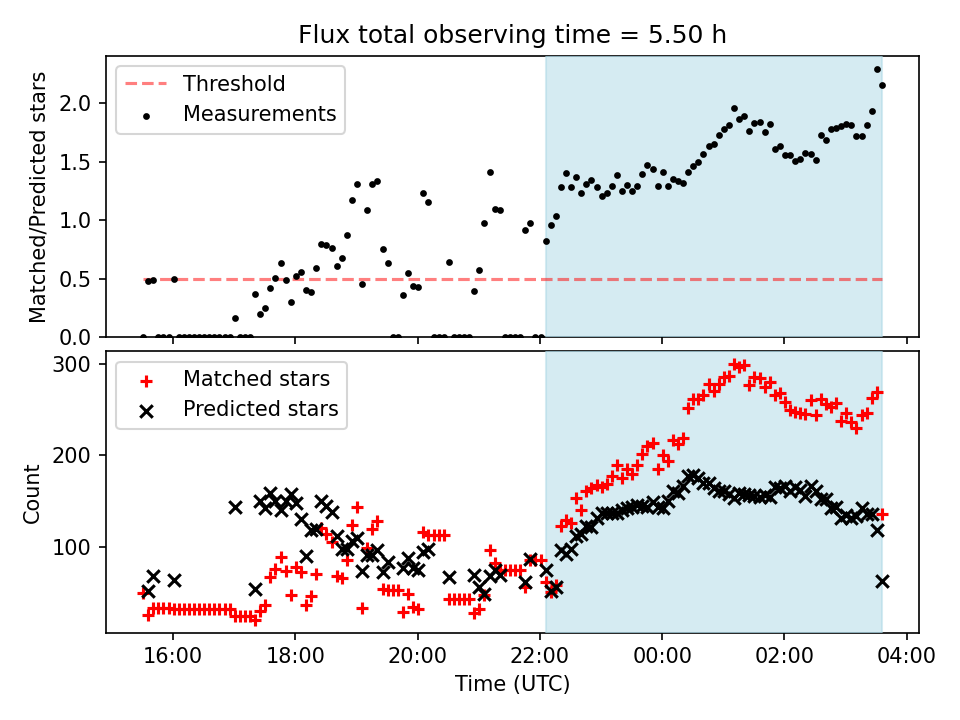 Flux total observing time = 5.50 h

Threshold
Measurements

Matched/Predicted stars

2.0
1.5
1.0
0.5
0.0

Matched stars
Predicted stars

Count

300
200
100

16:00
18:00
20:00
22:00
00:00
02:00
04:00

Time (UTC)